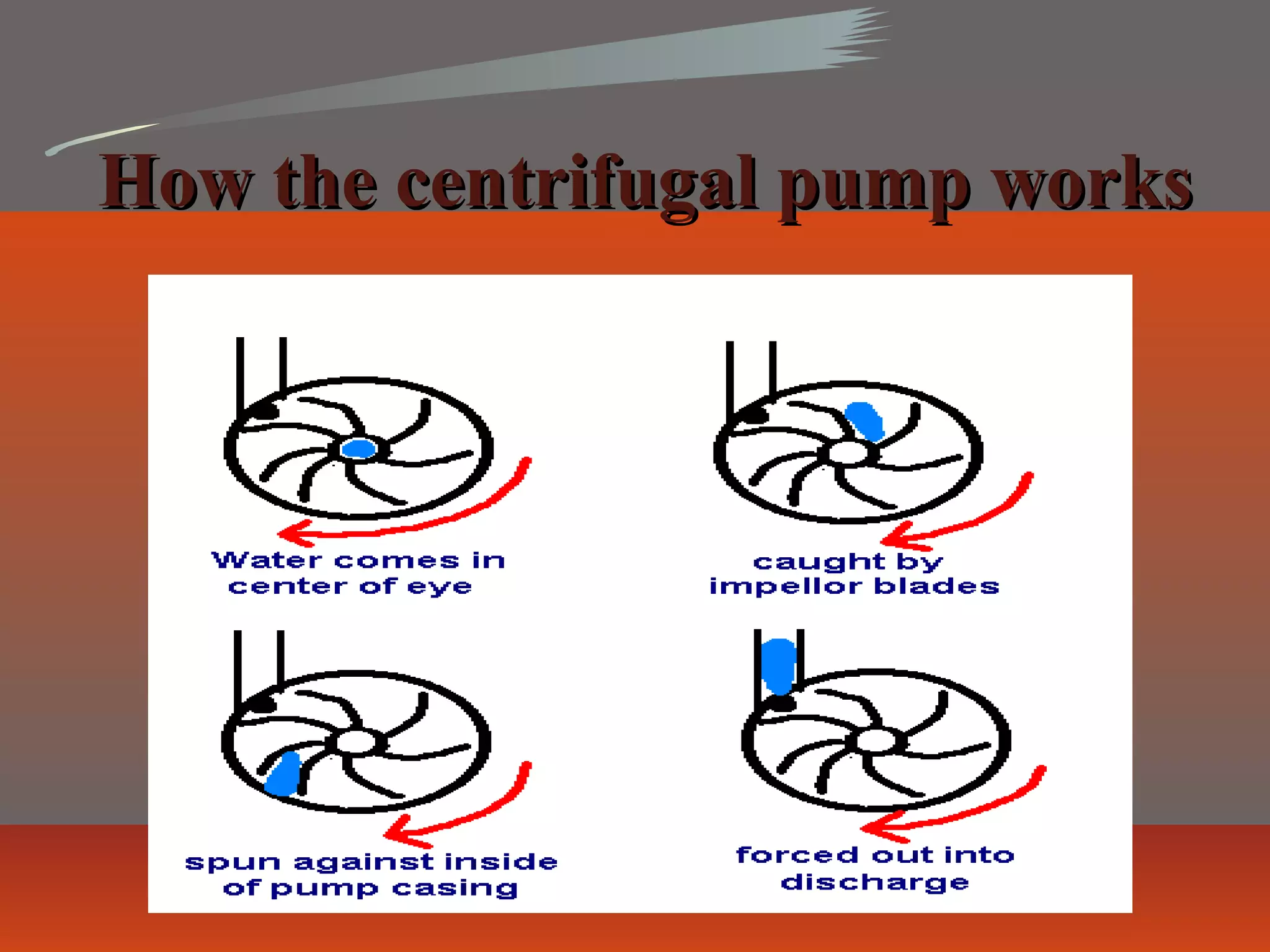 How the centrifugal pump works

Water comes in center of eye

caught by impellor blades

spun against inside of pump casing

forced out into discharge